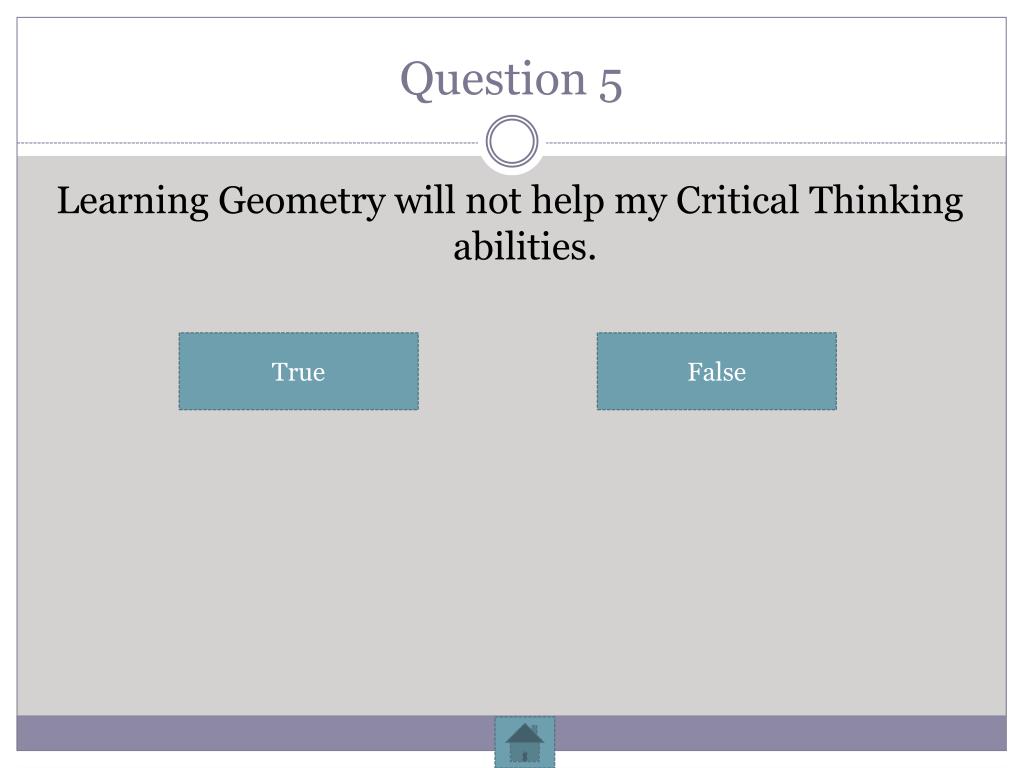 Question 5

Learning Geometry will not help my Critical Thinking abilities.

True

False